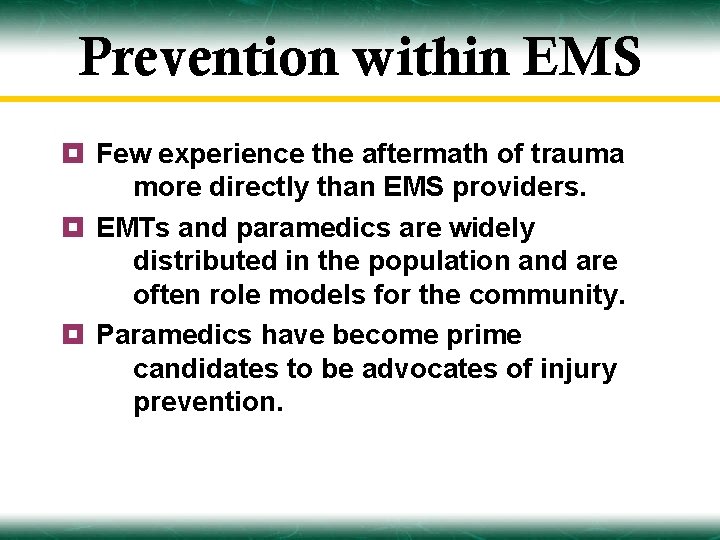 Prevention within EMS

Few experience the aftermath of trauma more directly than EMS providers.

EMTs and paramedics are widely distributed in the population and are often role models for the community.

Paramedics have become prime candidates to be advocates of injury prevention.